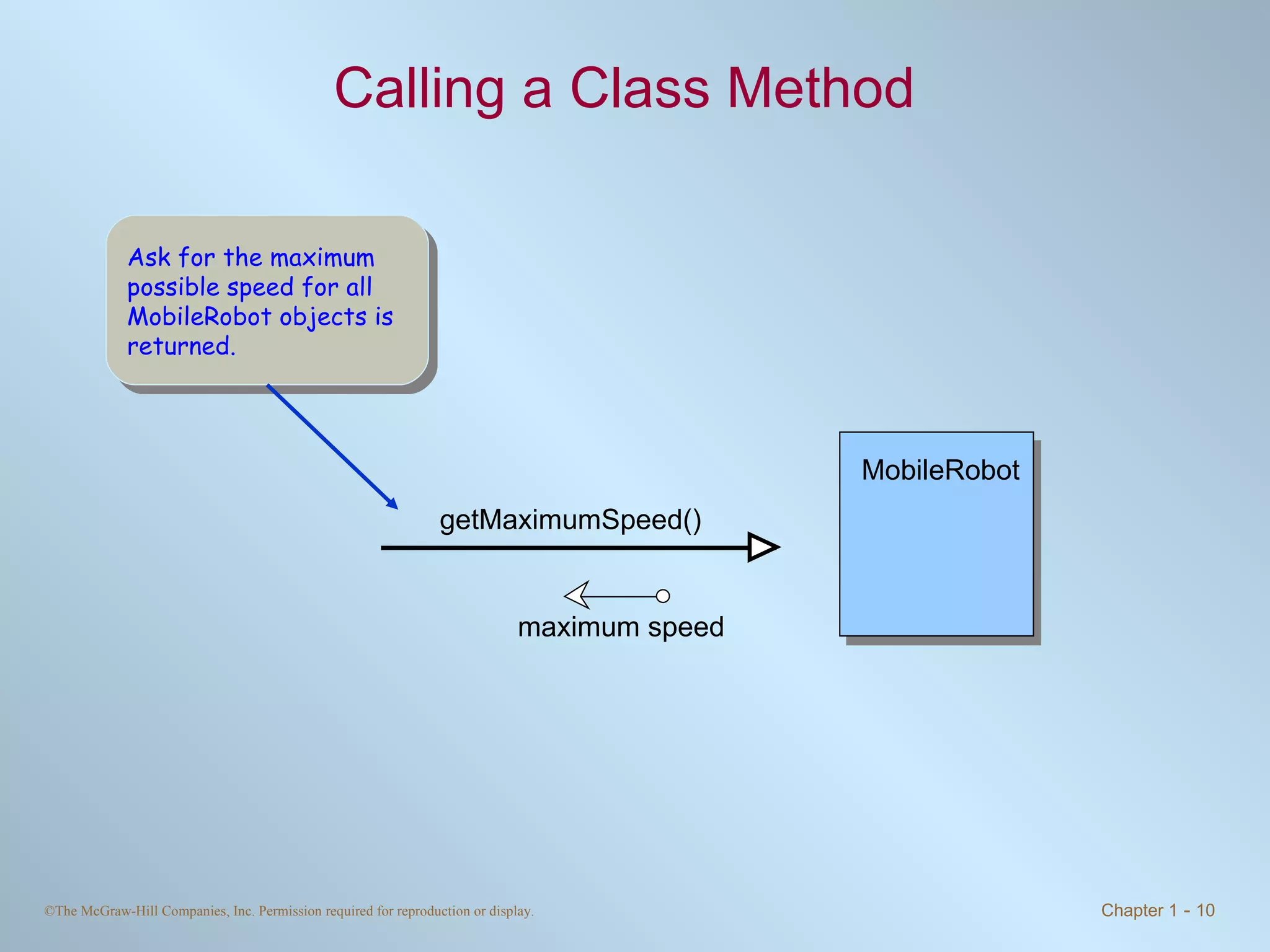 Calling a Class Method

Ask for the maximum possible speed for all MobileRobot objects is returned.

getMaximumSpeed()

maximum speed

MobileRobot

©The McGraw-Hill Companies, Inc. Permission required for reproduction or display.

Chapter 1 - 10